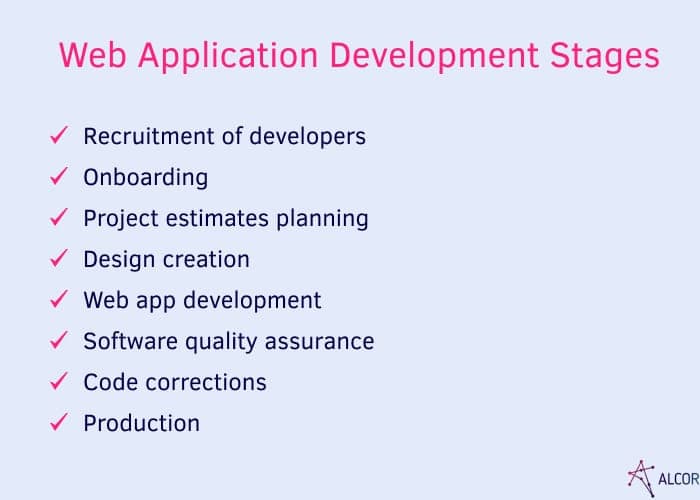 Web Application Development Stages

✓ Recruitment of developers
✓ Onboarding
✓ Project estimates planning
✓ Design creation
✓ Web app development
✓ Software quality assurance
✓ Code corrections
✓ Production

ALCOR